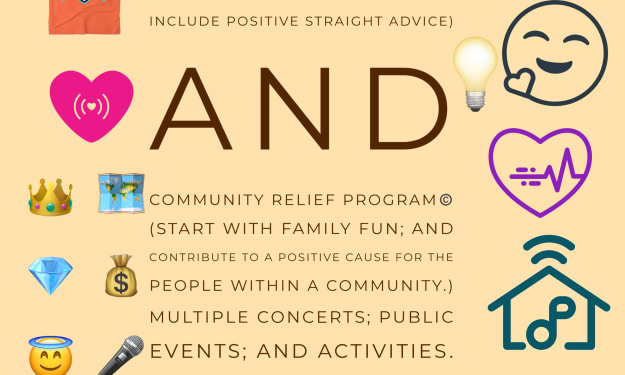 INCLUDE POSITIVE STRAIGHT ADVICE)

AND

COMMUNITY RELIEF PROGRAM© (START WITH FAMILY FUN; AND CONTRIBUTE TO A POSITIVE CAUSE FOR THE PEOPLE WITHIN A COMMUNITY.) MULTIPLE CONCERTS; PUBLIC EVENTS; AND ACTIVITIES.